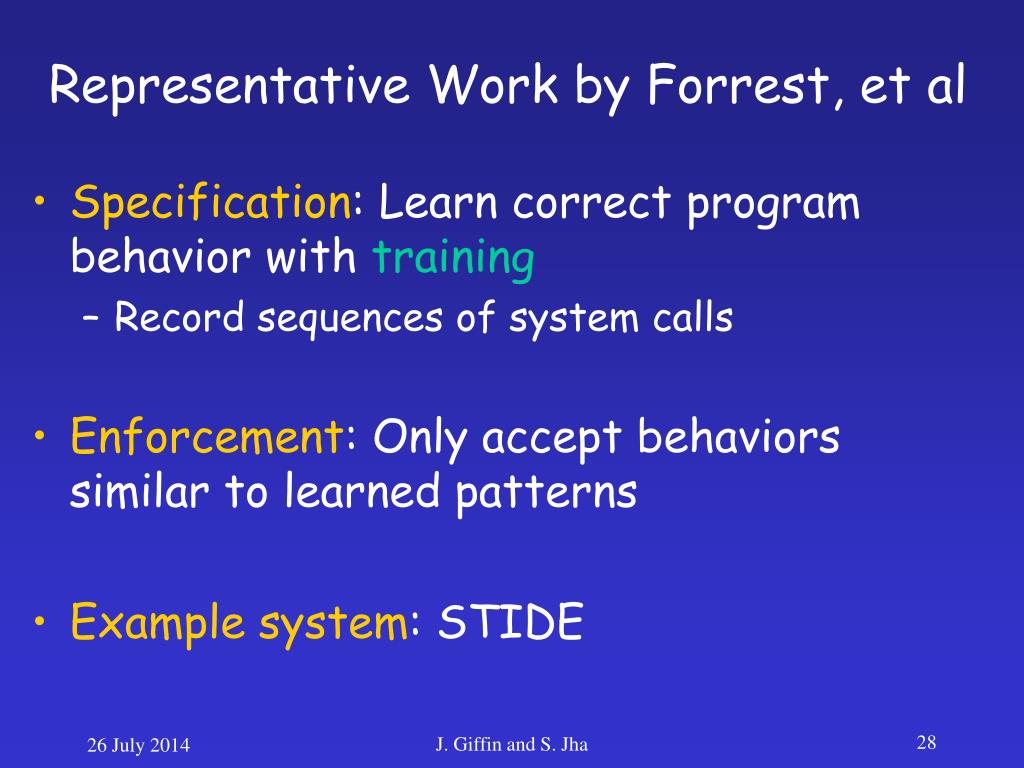 Representative Work by Forrest, et al

• Specification: Learn correct program behavior with training
  – Record sequences of system calls

• Enforcement: Only accept behaviors similar to learned patterns

• Example system: STIDE

26 July 2014 J. Giffin and S. Jha 28